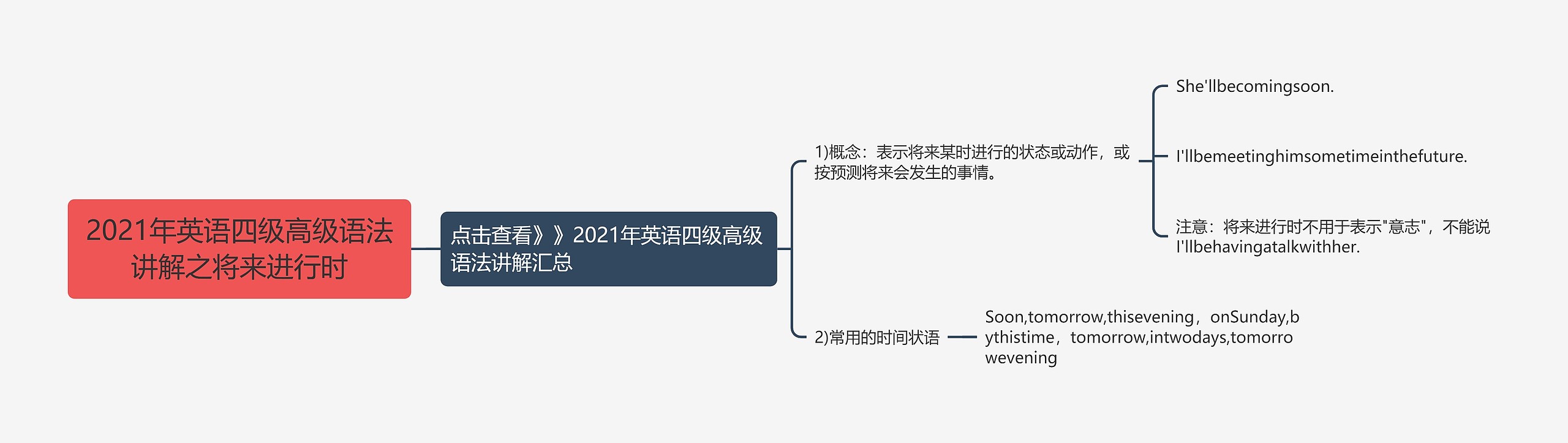 2021年英语四级高级语法讲解之将来进行时

点击查看》》2021年英语四级高级语法讲解汇总

1)概念：表示将来某时进行的状态或动作，或按预测将来会发生的事情。

She'llbecomingsoon.

I'llbemeetinghimsometimeinthefuture.

注意：将来进行时不用于表示"意志"，不能说I'llbehavingatalkwithher.

2)常用的时间状语

Soon,tomorrow,thisevening，onSunday,bythistime，tomorrow,intwodays,tomorrowevening